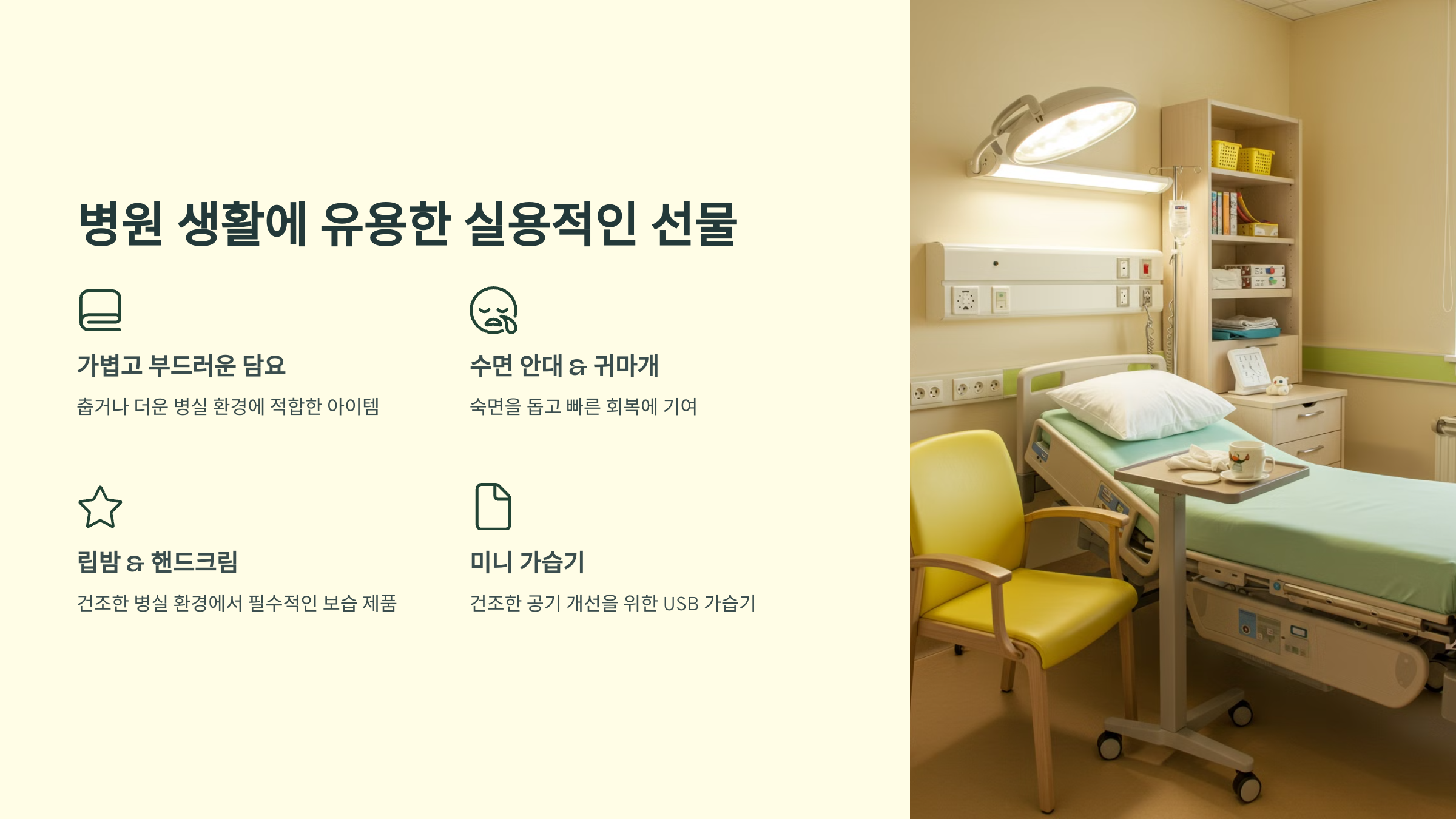 병원 생활에 유용한 실용적인 선물

가볍고 부드러운 담요

춥거나 더운 병실 환경에 적합한 아이템

수면 안대 & 귀마개

숙면을 돕고 빠른 회복에 기여

립밤 & 핸드크림

건조한 병실 환경에서 필수적인 보습 제품

미니 가습기

건조한 공기 개선을 위한 USB 가습기